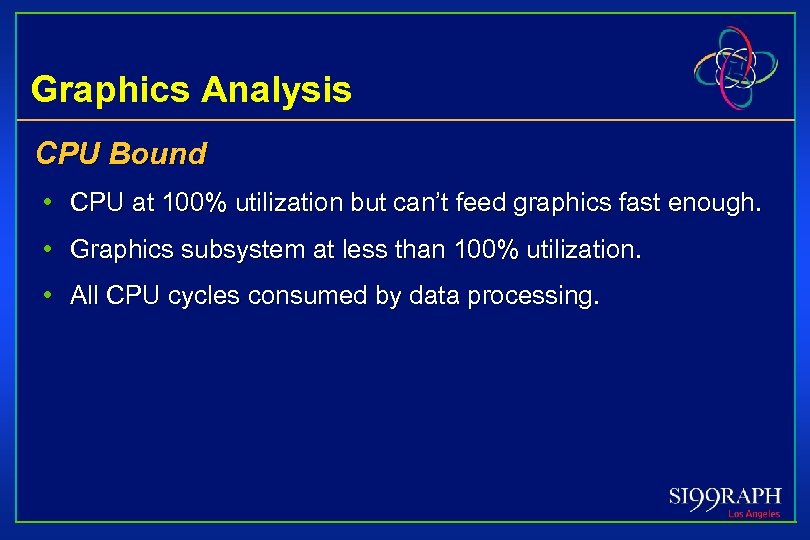 Graphics Analysis

CPU Bound

• CPU at 100% utilization but can't feed graphics fast enough.

• Graphics subsystem at less than 100% utilization.

• All CPU cycles consumed by data processing.

SI99RAPH
Los Angeles